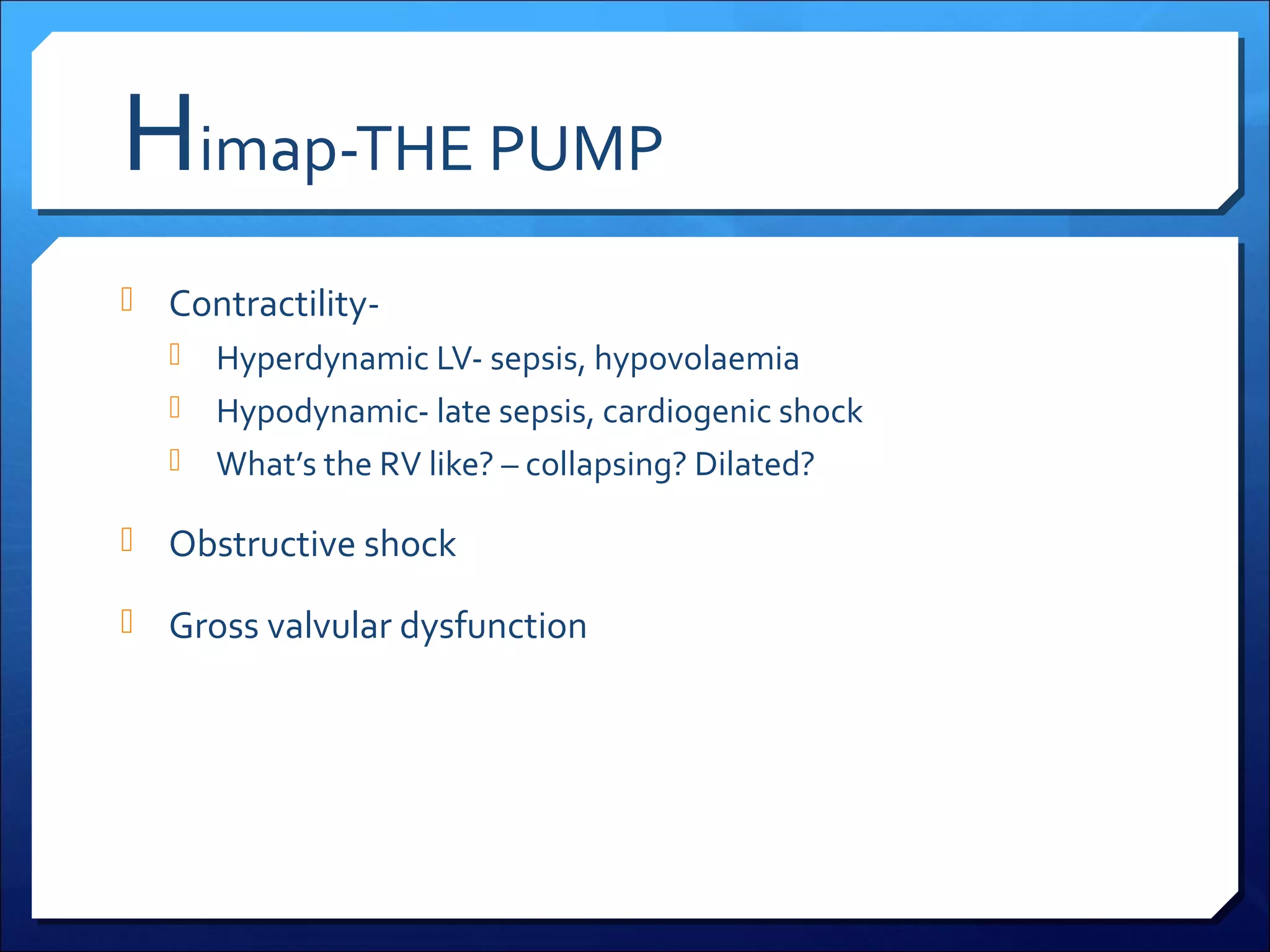 Himap-THE PUMP

Contractility-

Hyperdynamic LV- sepsis, hypovolaemia

Hypodynamic- late sepsis, cardiogenic shock

What's the RV like? – collapsing? Dilated?

Obstructive shock

Gross valvular dysfunction